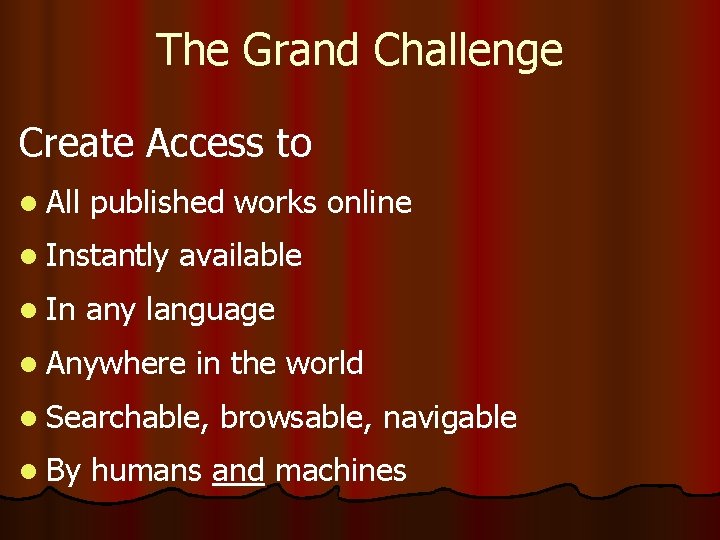 The Grand Challenge

Create Access to

- All published works online
- Instantly available
- In any language
- Anywhere in the world
- Searchable, browsable, navigable
- By humans and machines